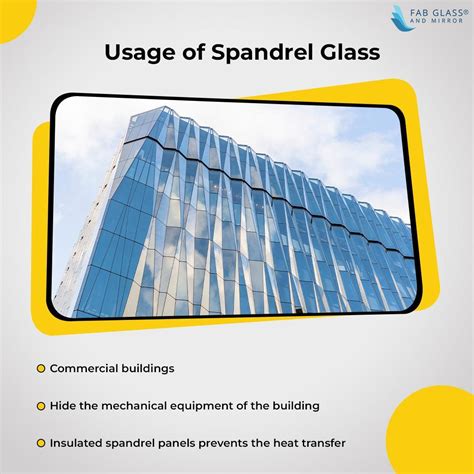 FAB GLASS® AND MIRROR

Usage of Spandrel Glass

Commercial buildings

Hide the mechanical equipment of the building

Insulated spandrel panels prevents the heat transfer